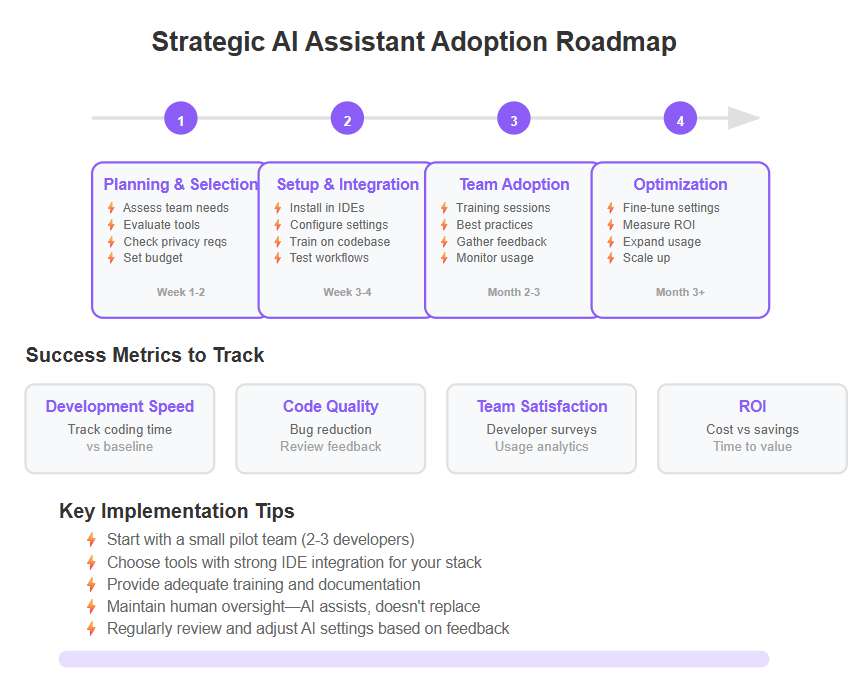 Strategic AI Assistant Adoption Roadmap

1

2

3

4

Planning & Selection
Assess team needs
Evaluate tools
Check privacy reqs
Set budget
Week 1-2

Setup & Integration
Install in IDEs
Configure settings
Train on codebase
Test workflows
Week 3-4

Team Adoption
Training sessions
Best practices
Gather feedback
Monitor usage
Month 2-3

Optimization
Fine-tune settings
Measure ROI
Expand usage
Scale up
Month 3+

Success Metrics to Track

Development Speed
Track coding time
vs baseline

Code Quality
Bug reduction
Review feedback

Team Satisfaction
Developer surveys
Usage analytics

ROI
Cost vs savings
Time to value

Key Implementation Tips
Start with a small pilot team (2-3 developers)
Choose tools with strong IDE integration for your stack
Provide adequate training and documentation
Maintain human oversight—AI assists, doesn't replace
Regularly review and adjust AI settings based on feedback